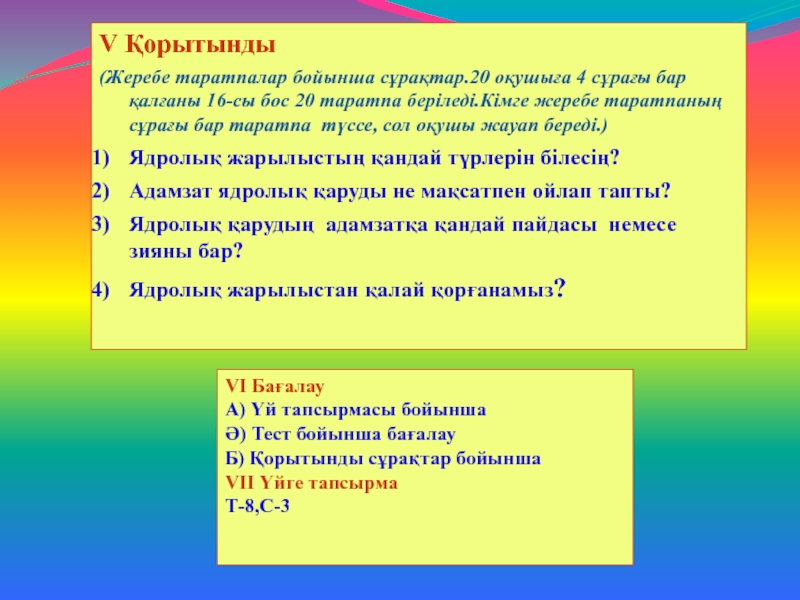 V Қорытынды

(Жеребе таратпалар бойынша сұрақтар.20 оқушыға 4 сұрағы бар қалғаны 16-сы бос 20 таратпа беріледі.Кімге жеребе таратпаның сұрағы бар таратпа түссе, сол оқушы жауап береді.)

1) Ядролық жарылыстың қандай түрлерін білесің?

2) Адамзат ядролық қаруды не мақсатпен ойлап тапты?

3) Ядролық қарудың адамзатқа қандай пайдасы немесе зияны бар?

4) Ядролық жарылыстан қалай қорғанамыз?

VI Бағалау
А) Үй тапсырмасы бойынша
Ә) Тест бойынша бағалау
Б) Қорытынды сұрақтар бойынша
VII Үйге тапсырма
Т-8,С-3